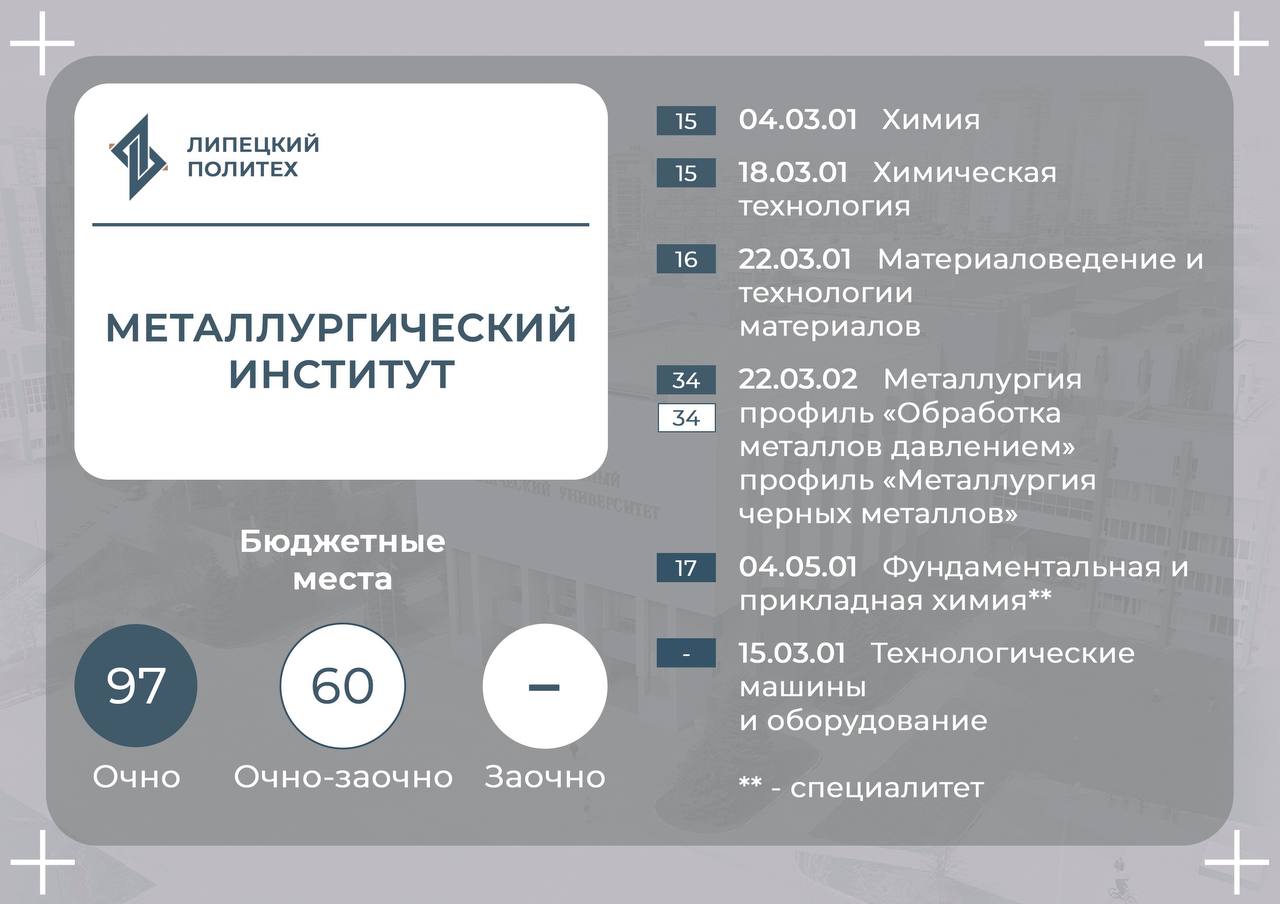 ЛИПЕЦКИЙ ПОЛИТЕХ

МЕТАЛЛУРГИЧЕСКИЙ ИНСТИТУТ

Бюджетные места

97
Очно

60
Очно-заочно

–
Заочно

15 04.03.01 Химия

15 18.03.01 Химическая технология

16 22.03.01 Материаловедение и технологии материалов

34
34 22.03.02 Металлургия профиль «Обработка металлов давлением» профиль «Металлургия черных металлов»

17 04.05.01 Фундаментальная и прикладная химия**

- 15.03.01 Технологические машины и оборудование

** - специалитет